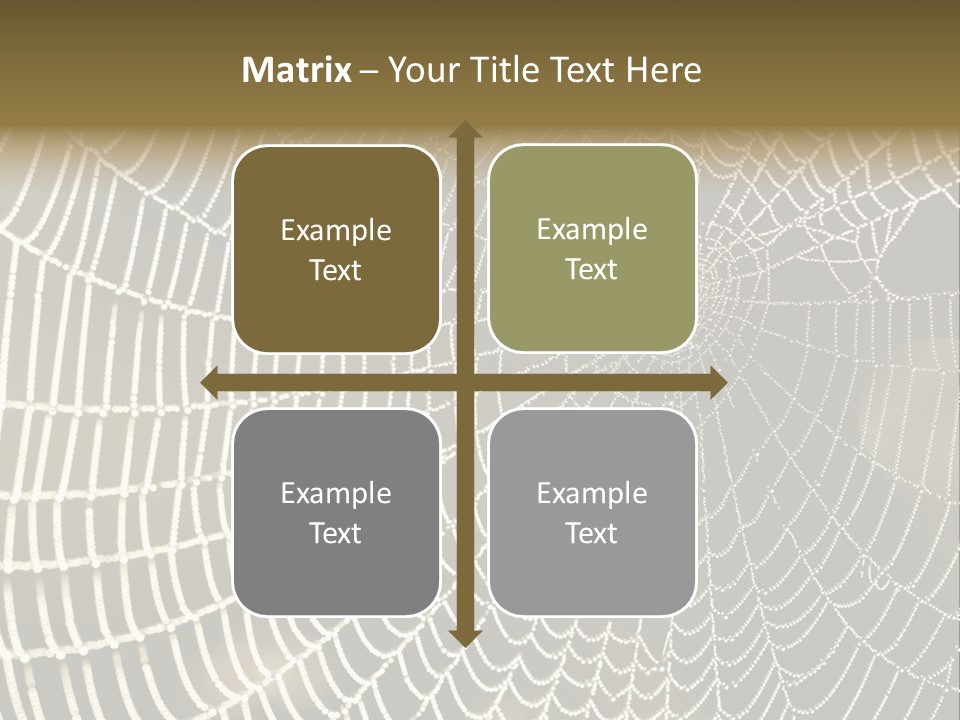 Matrix – Your Title Text Here

Example Text

Example Text

Example Text

Example Text